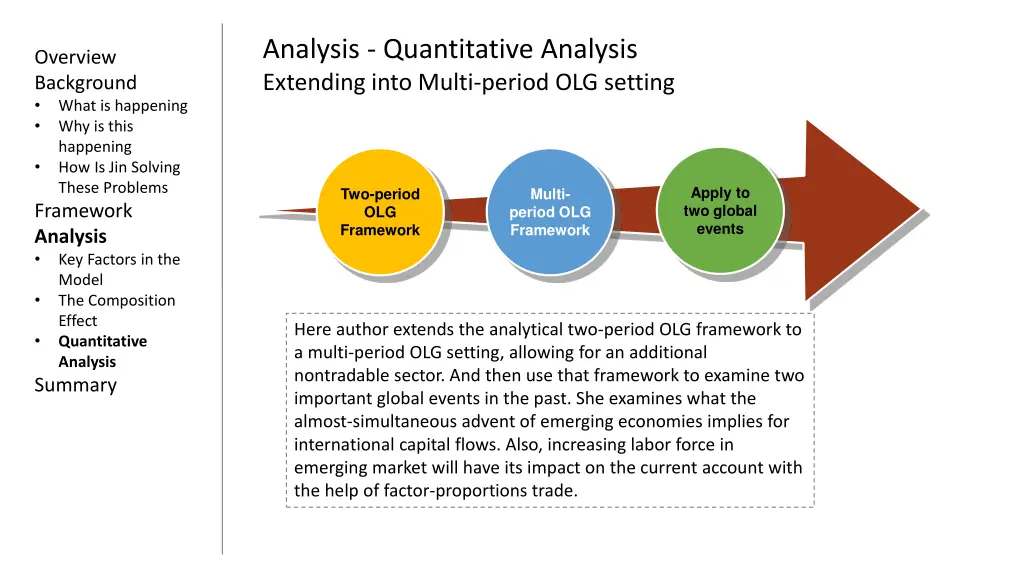 Overview
Background
• What is happening
• Why is this happening
• How Is Jin Solving These Problems
Framework
Analysis
• Key Factors in the Model
• The Composition Effect
• Quantitative Analysis
Summary

Analysis - Quantitative Analysis
Extending into Multi-period OLG setting

Two-period OLG Framework

Multi-period OLG Framework

Apply to two global events

Here author extends the analytical two-period OLG framework to a multi-period OLG setting, allowing for an additional nontradable sector. And then use that framework to examine two important global events in the past. She examines what the almost-simultaneous advent of emerging economies implies for international capital flows. Also, increasing labor force in emerging market will have its impact on the current account with the help of factor-proportions trade.